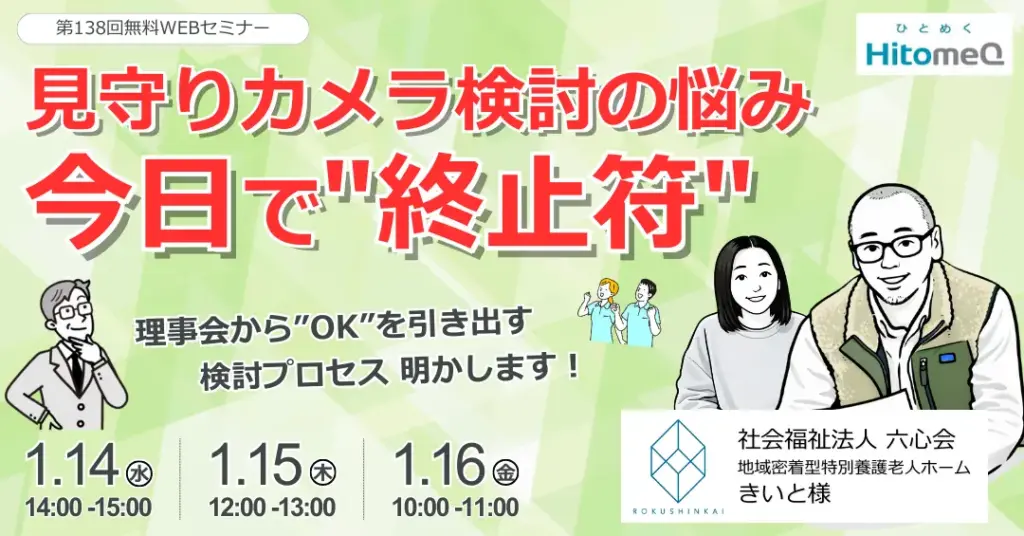 第138回無料WEBセミナー

ひとめく
HitomeQ

見守りカメラ検討の悩み
今日で"終止符"

理事会から"OK"を引き出す
検討プロセス 明かします！

1.14 水
14:00 -15:00

1.15 木
12:00 -13:00

1.16 金
10:00 -11:00

ROKUSHINKAI

社会福祉法人 六心会
地域密着型特別養護老人ホーム
きいと様